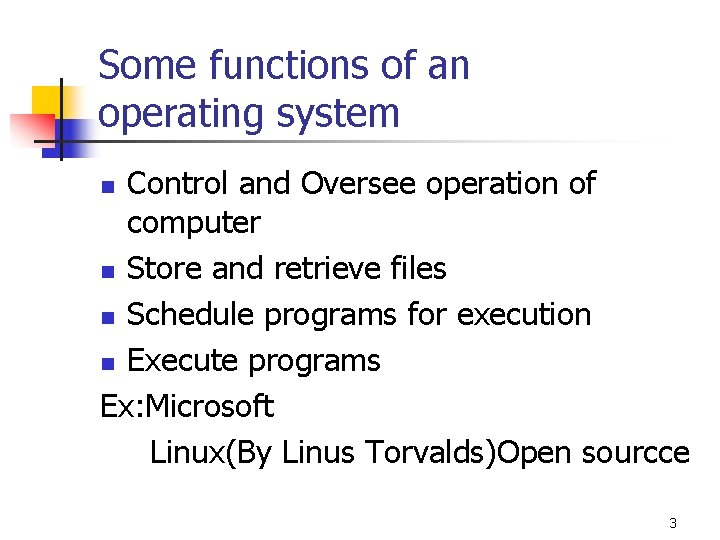 Some functions of an operating system

- Control and Oversee operation of computer
- Store and retrieve files
- Schedule programs for execution
- Execute programs

Ex:Microsoft
Linux(By Linus Torvalds)Open sourcce

3